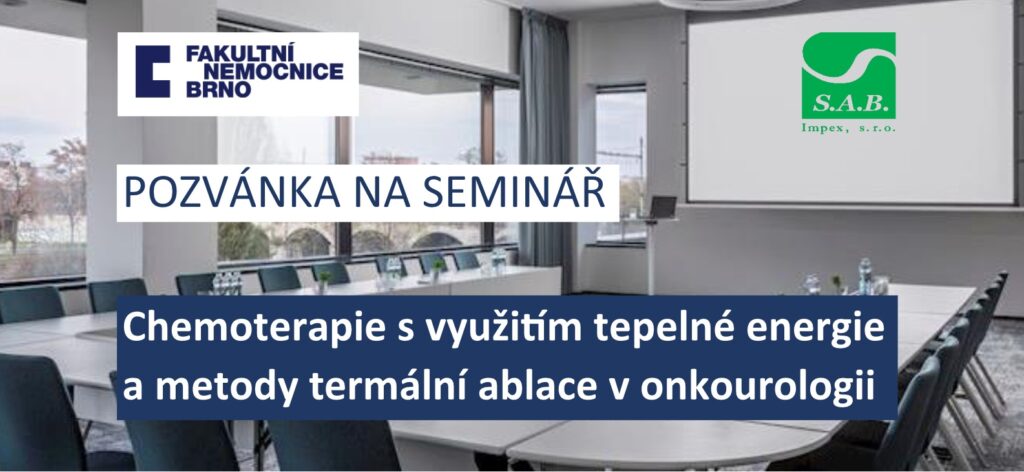 FAKULTNÍ NEMOCNICE BRNO

S.A.B. Impex, s.r.o.

POZVÁNKA NA SEMINÁŘ

Chemoterapie s využitím tepelné energie a metody termální ablace v onkourologii